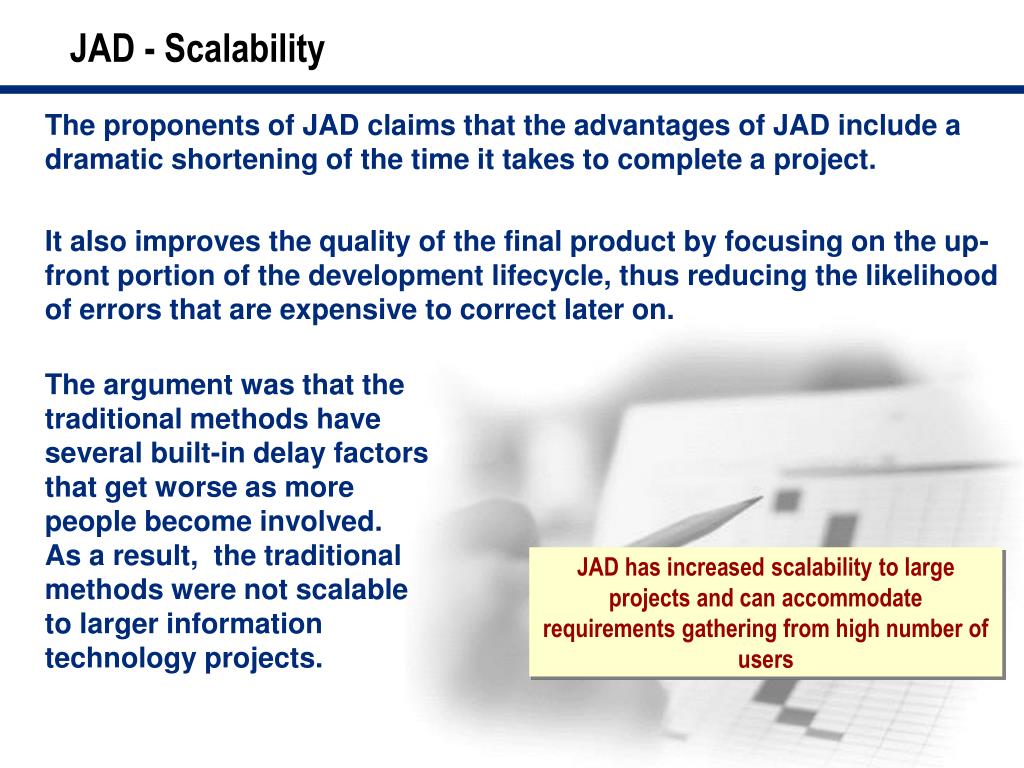 JAD - Scalability

The proponents of JAD claims that the advantages of JAD include a dramatic shortening of the time it takes to complete a project.

It also improves the quality of the final product by focusing on the up-front portion of the development lifecycle, thus reducing the likelihood of errors that are expensive to correct later on.

The argument was that the traditional methods have several built-in delay factors that get worse as more people become involved. As a result, the traditional methods were not scalable to larger information technology projects.

JAD has increased scalability to large projects and can accommodate requirements gathering from high number of users